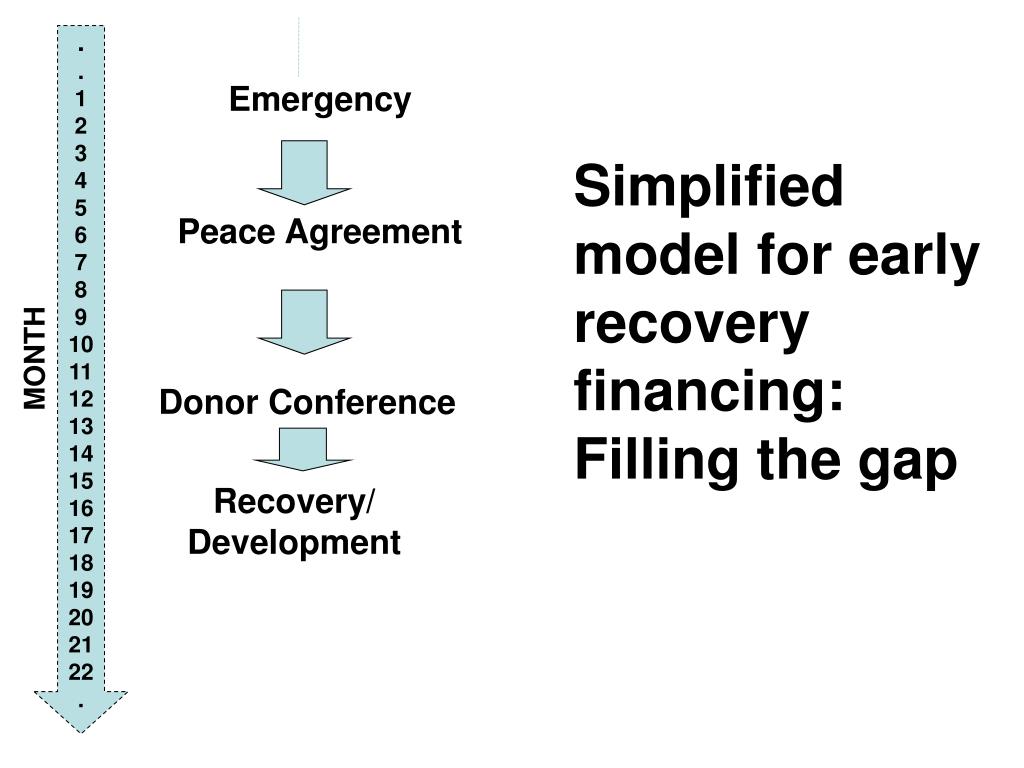 MONTH

.
.
1
2
3
4
5
6
7
8
9
10
11
12
13
14
15
16
17
18
19
20
21
22
.

Emergency

Peace Agreement

Donor Conference

Recovery/ Development

Simplified model for early recovery financing: Filling the gap